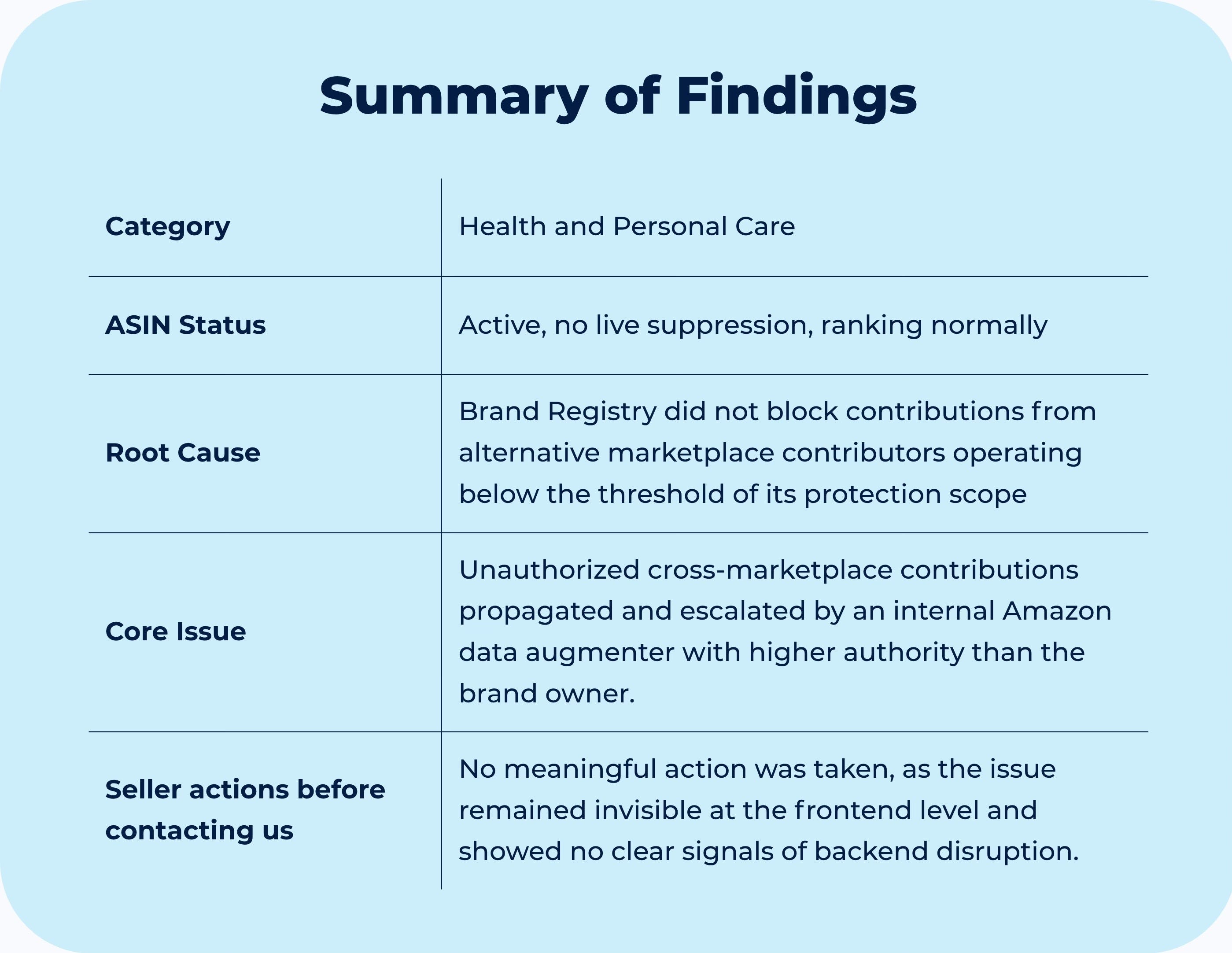 Summary of Findings

| Category | Health and Personal Care |
|---|---|
| ASIN Status | Active, no live suppression, ranking normally |
| Root Cause | Brand Registry did not block contributions from alternative marketplace contributors operating below the threshold of its protection scope |
| Core Issue | Unauthorized cross-marketplace contributions propagated and escalated by an internal Amazon data augmenter with higher authority than the brand owner. |
| Seller actions before contacting us | No meaningful action was taken, as the issue remained invisible at the frontend level and showed no clear signals of backend disruption. |